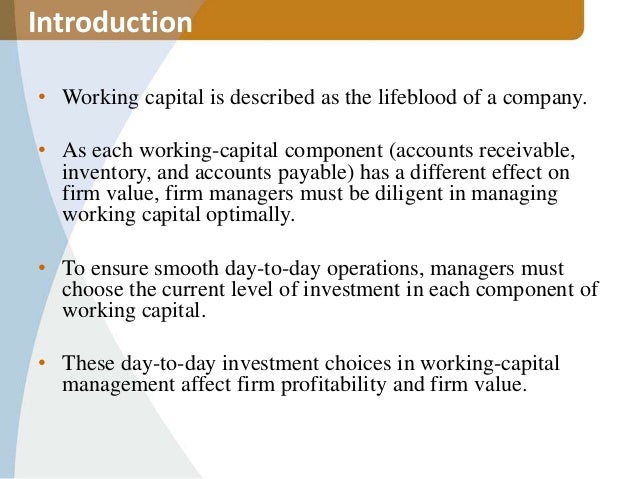 Introduction

• Working capital is described as the lifeblood of a company.

• As each working-capital component (accounts receivable, inventory, and accounts payable) has a different effect on firm value, firm managers must be diligent in managing working capital optimally.

• To ensure smooth day-to-day operations, managers must choose the current level of investment in each component of working capital.

• These day-to-day investment choices in working-capital management affect firm profitability and firm value.